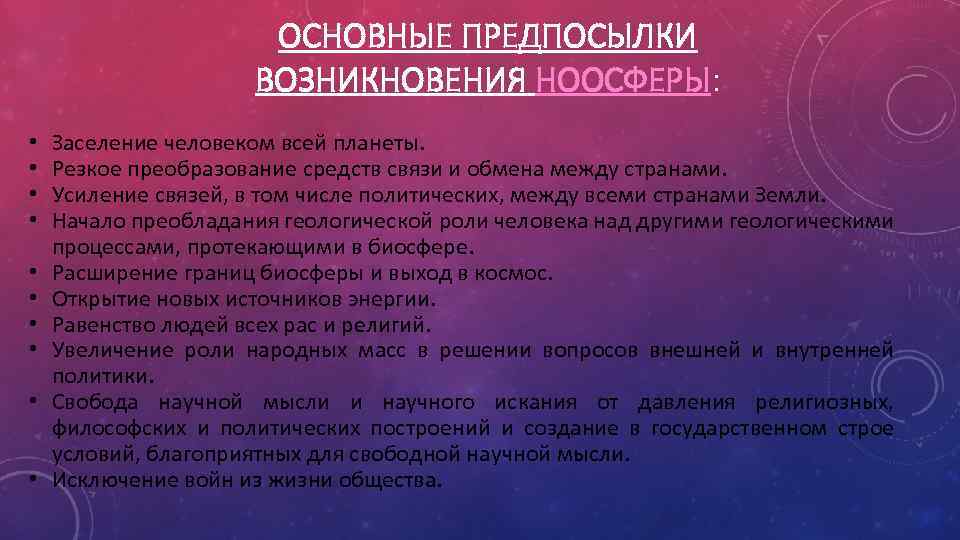 ОСНОВНЫЕ ПРЕДПОСЫЛКИ ВОЗНИКНОВЕНИЯ НООСФЕРЫ:

• Заселение человеком всей планеты.
• Резкое преобразование средств связи и обмена между странами.
• Усиление связей, в том числе политических, между всеми странами Земли.
• Начало преобладания геологической роли человека над другими геологическими процессами, протекающими в биосфере.
• Расширение границ биосферы и выход в космос.
• Открытие новых источников энергии.
• Равенство людей всех рас и религий.
• Увеличение роли народных масс в решении вопросов внешней и внутренней политики.
• Свобода научной мысли и научного искания от давления религиозных, философских и политических построений и создание в государственном строе условий, благоприятных для свободной научной мысли.
• Исключение войн из жизни общества.